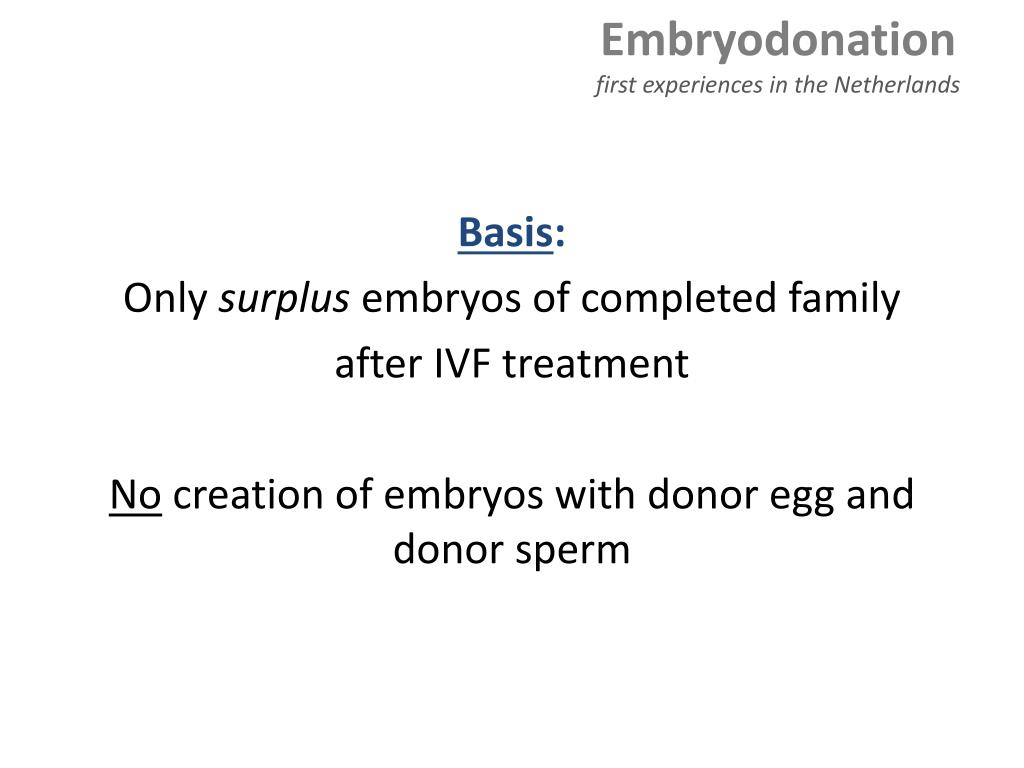 Embryodonation
first experiences in the Netherlands

Basis:

Only surplus embryos of completed family after IVF treatment

No creation of embryos with donor egg and donor sperm